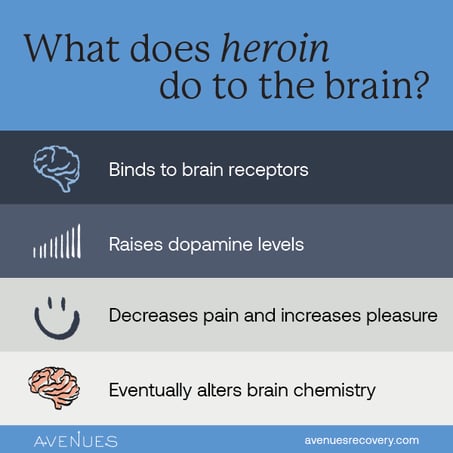 What does heroin do to the brain?

Binds to brain receptors

Raises dopamine levels

Decreases pain and increases pleasure

Eventually alters brain chemistry

AVENUES

avenuesrecovery.com